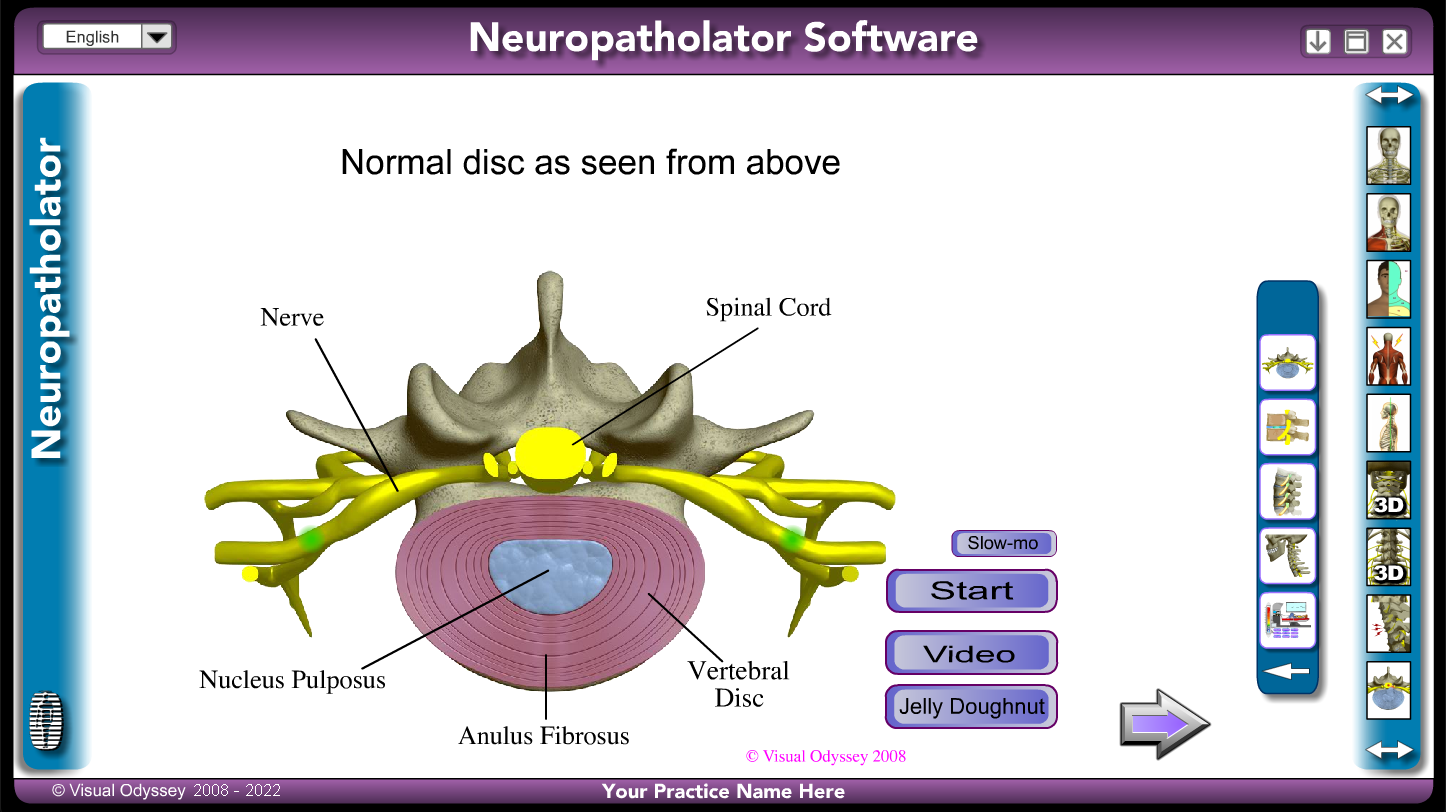 English

Neuropatholator Software

Neuropatholator

Normal disc as seen from above

Nerve

Spinal Cord

Nucleus Pulposus

Anulus Fibrosus

Vertebral Disc

Slow-mo

Start

Video

Jelly Doughnut

© Visual Odyssey 2008

3D

3D

© Visual Odyssey 2008 - 2022

Your Practice Name Here